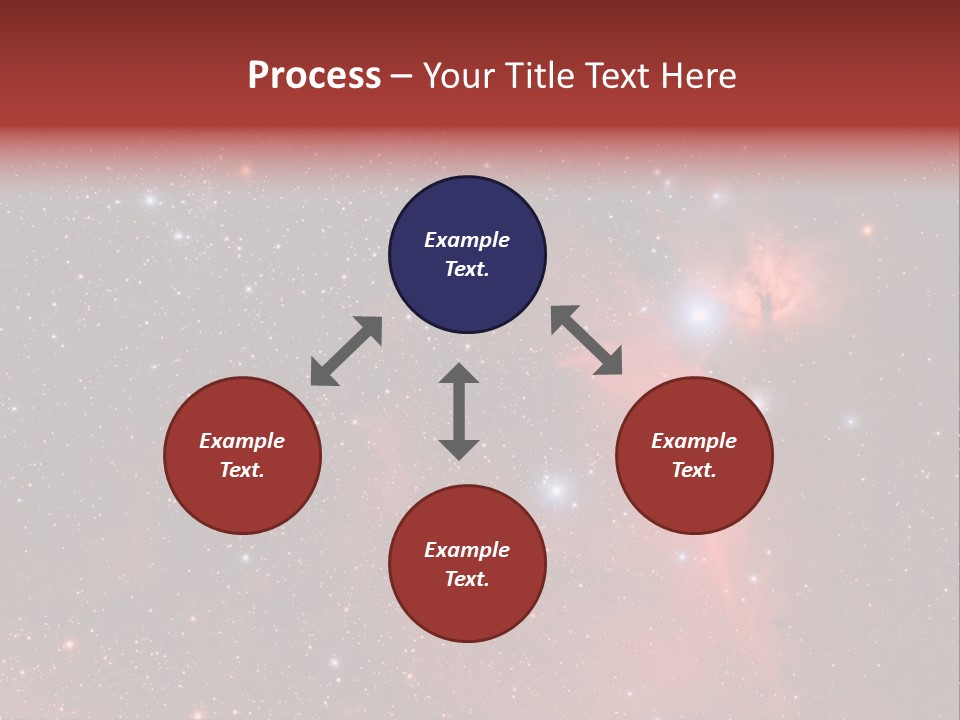 Process – Your Title Text Here

Example Text.

Example Text.

Example Text.

Example Text.